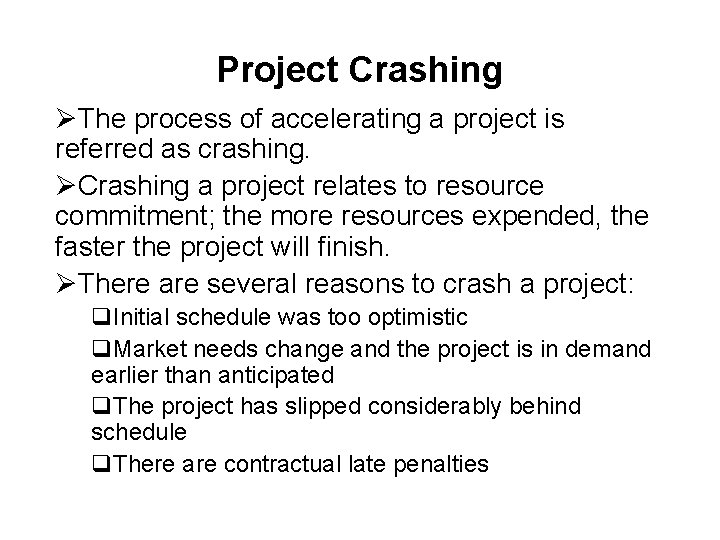 Project Crashing

➢The process of accelerating a project is referred as crashing.

➢Crashing a project relates to resource commitment; the more resources expended, the faster the project will finish.

➢There are several reasons to crash a project:

❑Initial schedule was too optimistic

❑Market needs change and the project is in demand earlier than anticipated

❑The project has slipped considerably behind schedule

❑There are contractual late penalties